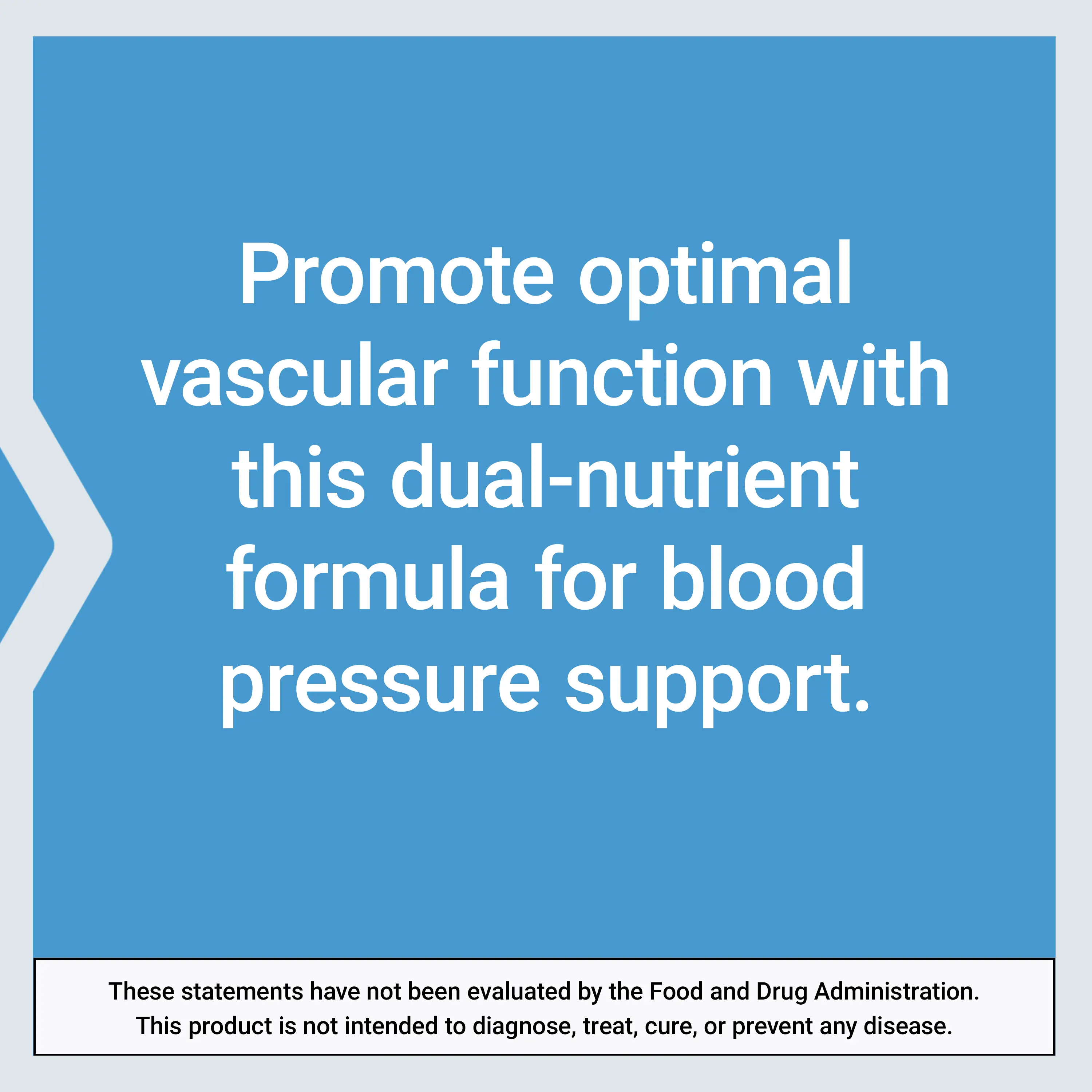 Promote optimal vascular function with this dual-nutrient formula for blood pressure support.

These statements have not been evaluated by the Food and Drug Administration. This product is not intended to diagnose, treat, cure, or prevent any disease.